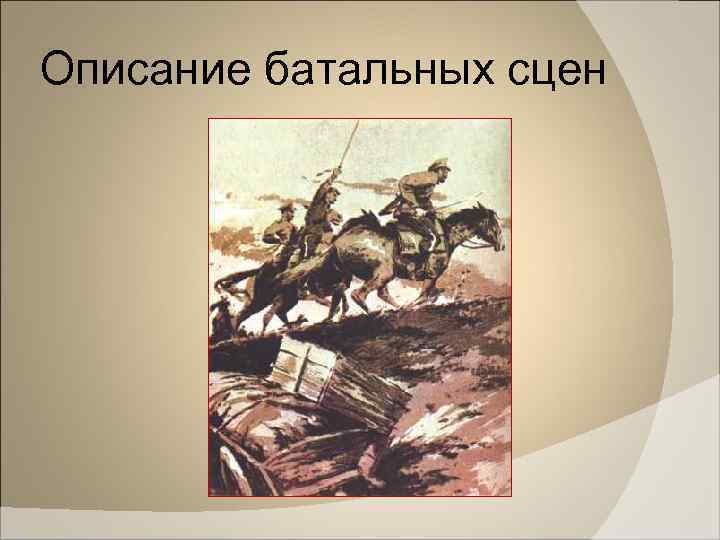 Описание батальных сцен